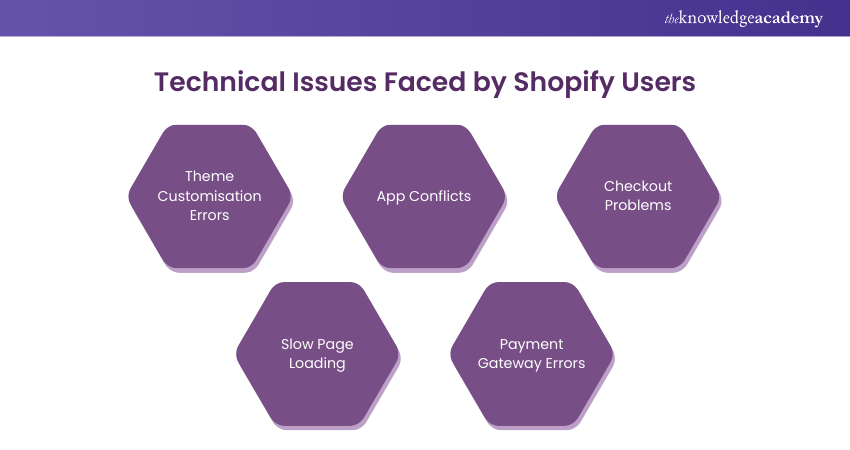 theknowledgeacademy

Technical Issues Faced by Shopify Users

Theme Customisation Errors

App Conflicts

Checkout Problems

Slow Page Loading

Payment Gateway Errors